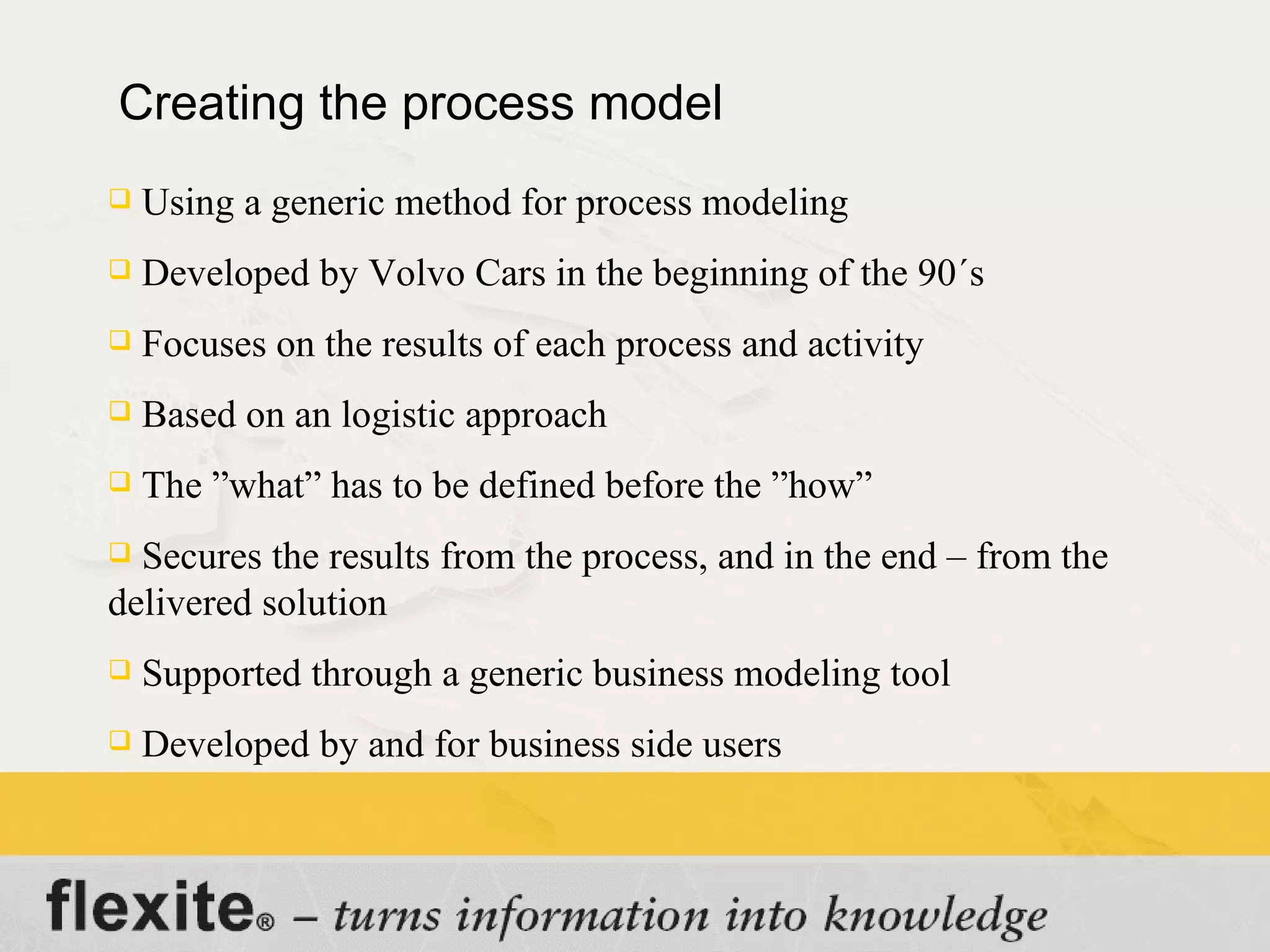 Creating the process model

❑ Using a generic method for process modeling

❑ Developed by Volvo Cars in the beginning of the 90´s

❑ Focuses on the results of each process and activity

❑ Based on an logistic approach

❑ The ”what” has to be defined before the ”how”

❑ Secures the results from the process, and in the end – from the delivered solution

❑ Supported through a generic business modeling tool

❑ Developed by and for business side users

flexite® – turns information into knowledge